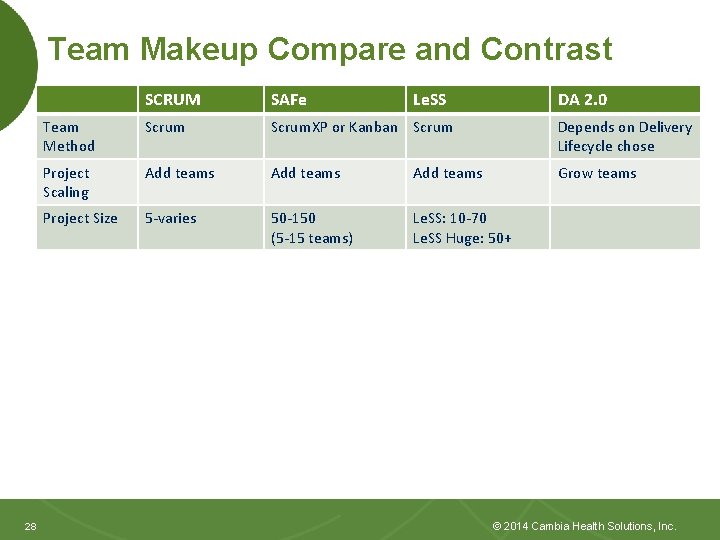 Team Makeup Compare and Contrast

| | SCRUM | SAFe | LeSS | DA 2.0 |
|---|---|---|---|---|
| Team Method | Scrum | ScrumXP or Kanban | Scrum | Depends on Delivery Lifecycle chose |
| Project Scaling | Add teams | Add teams | Add teams | Grow teams |
| Project Size | 5-varies | 50-150 (5-15 teams) | LeSS: 10-70 LeSS Huge: 50+ | |

28

© 2014 Cambia Health Solutions, Inc.